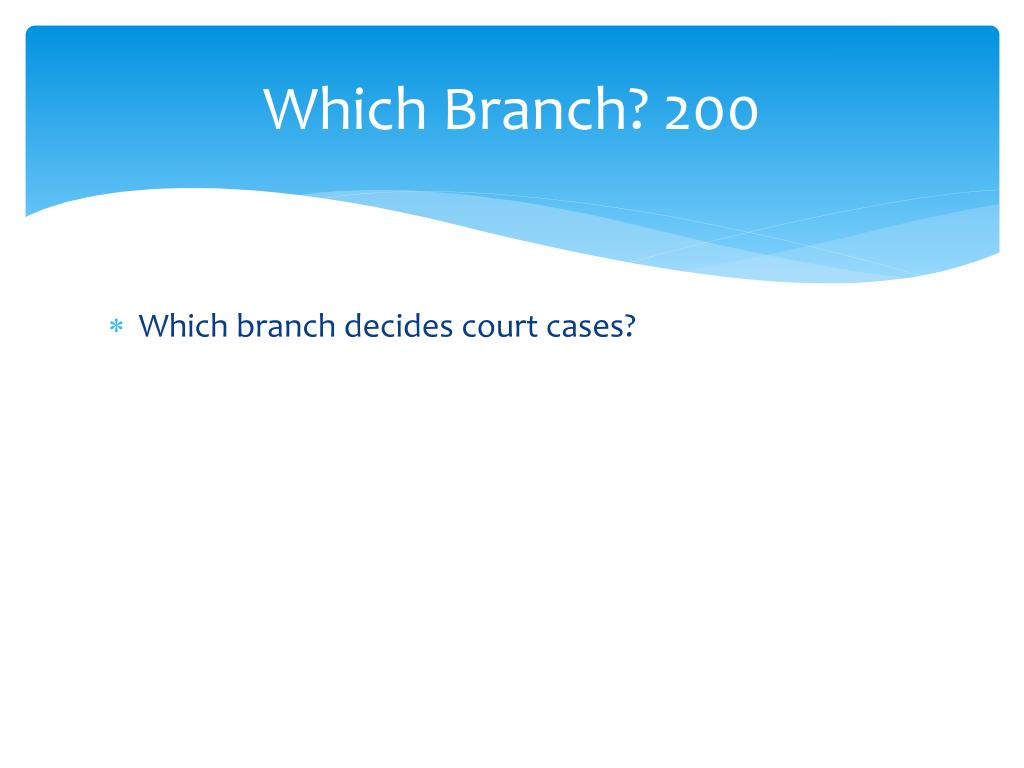 Which Branch? 200

* Which branch decides court cases?